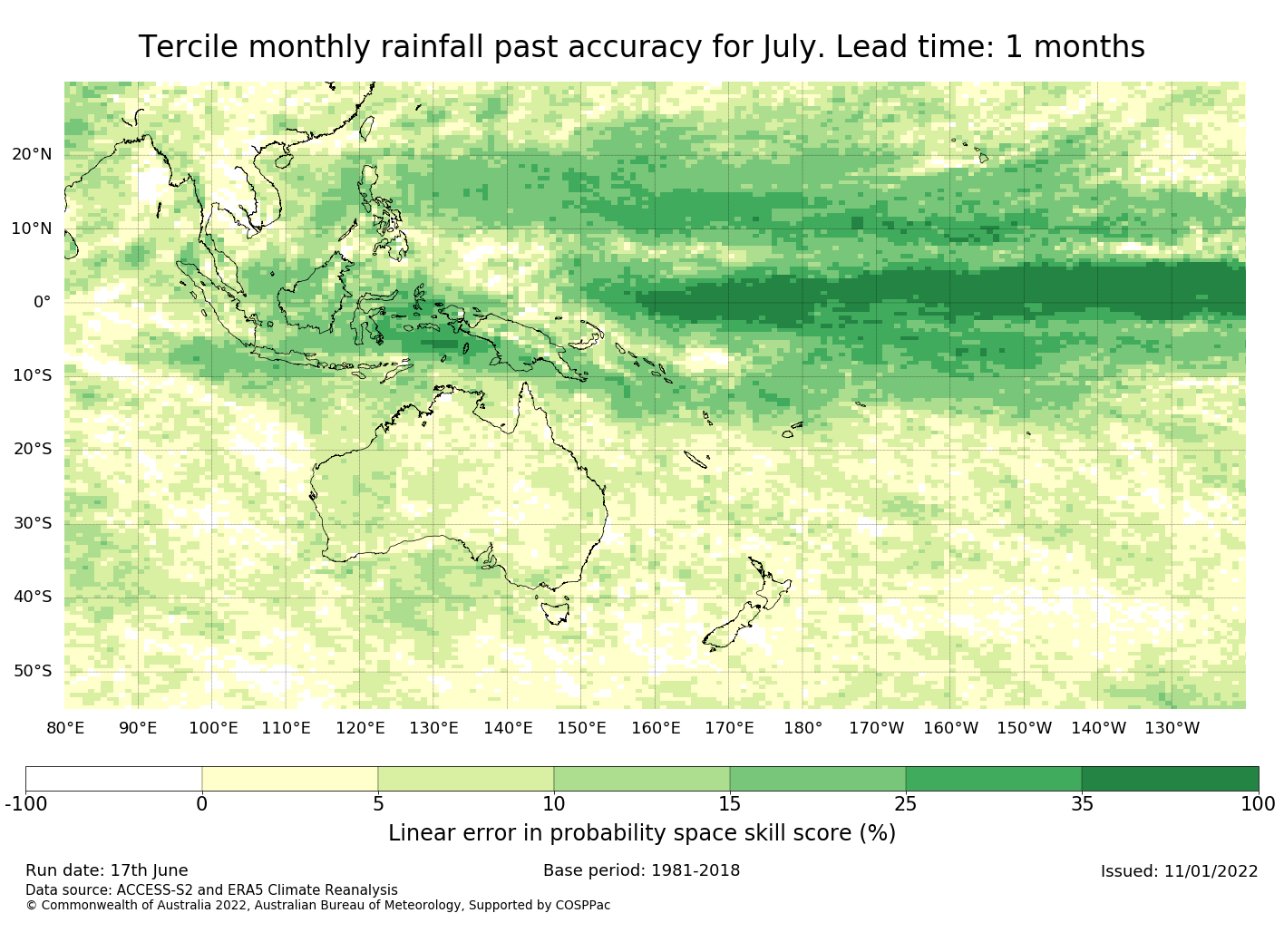 Tercile monthly rainfall past accuracy for July. Lead time: 1 months

20°N
10°N
0°
10°S
20°S
30°S
40°S
50°S

80°E 90°E 100°E 110°E 120°E 130°E 140°E 150°E 160°E 170°E 180° 170°W 160°W 150°W 140°W 130°W

-100 0 5 10 15 25 35 100

Linear error in probability space skill score (%)

Run date: 17th June
Base period: 1981-2018
Issued: 11/01/2022

Data source: ACCESS-S2 and ERA5 Climate Reanalysis
© Commonwealth of Australia 2022, Australian Bureau of Meteorology, Supported by COSPPac